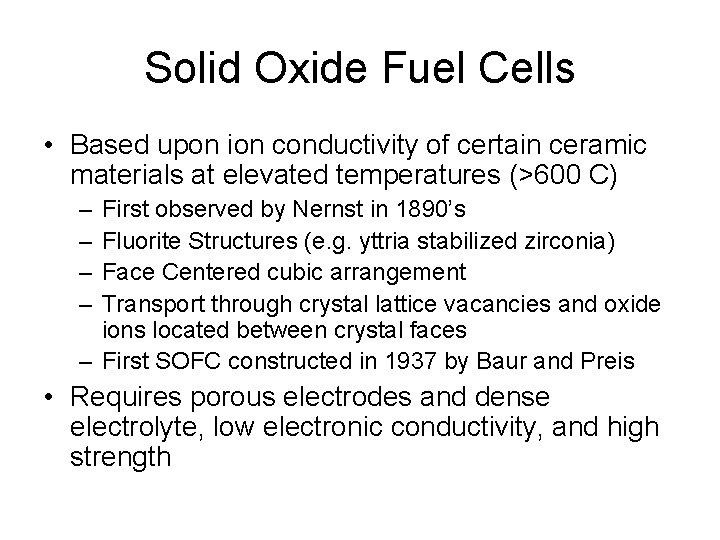 Solid Oxide Fuel Cells

• Based upon ion conductivity of certain ceramic materials at elevated temperatures (>600 C)
– First observed by Nernst in 1890's
– Fluorite Structures (e.g. yttria stabilized zirconia)
– Face Centered cubic arrangement
– Transport through crystal lattice vacancies and oxide ions located between crystal faces
– First SOFC constructed in 1937 by Baur and Preis

• Requires porous electrodes and dense electrolyte, low electronic conductivity, and high strength